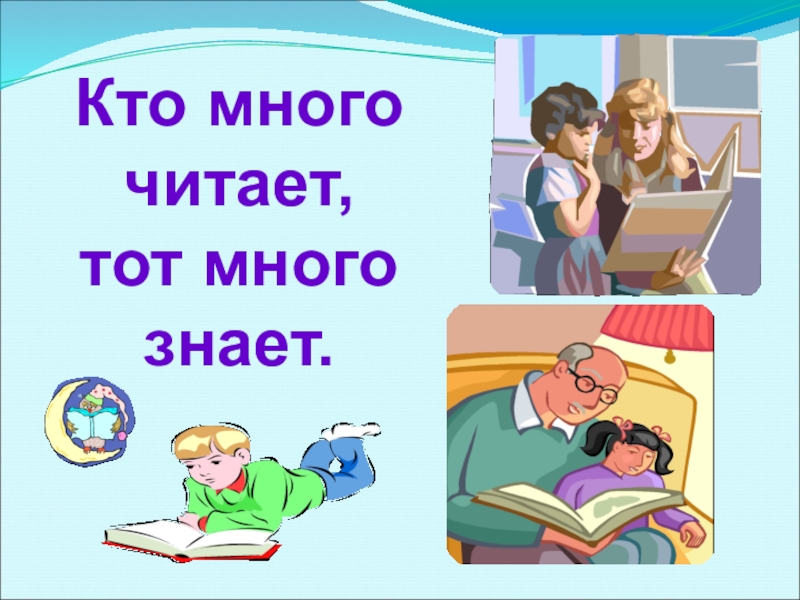 Кто много читает, тот много знает.